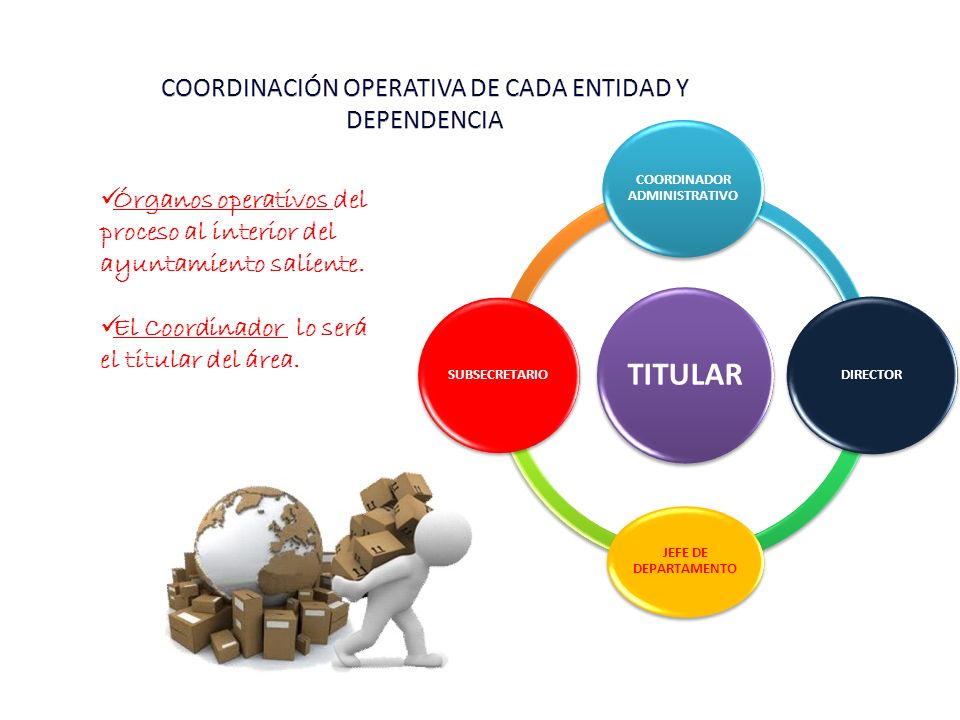 COORDINACIÓN OPERATIVA DE CADA ENTIDAD Y DEPENDENCIA

✓Órganos operativos del proceso al interior del ayuntamiento saliente.

✓El Coordinador lo será el titular del área.

COORDINADOR ADMINISTRATIVO

SUBSECRETARIO

TITULAR

DIRECTOR

JEFE DE DEPARTAMENTO